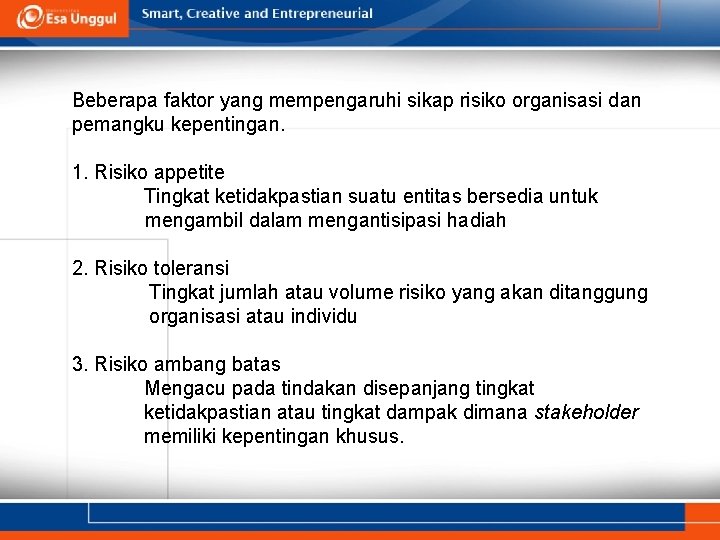 Esa Unggul

Smart, Creative and Entrepreneurial

Beberapa faktor yang mempengaruhi sikap risiko organisasi dan pemangku kepentingan.

1. Risiko appetite
Tingkat ketidakpastian suatu entitas bersedia untuk mengambil dalam mengantisipasi hadiah

2. Risiko toleransi
Tingkat jumlah atau volume risiko yang akan ditanggung organisasi atau individu

3. Risiko ambang batas
Mengacu pada tindakan disepanjang tingkat ketidakpastian atau tingkat dampak dimana stakeholder memiliki kepentingan khusus.